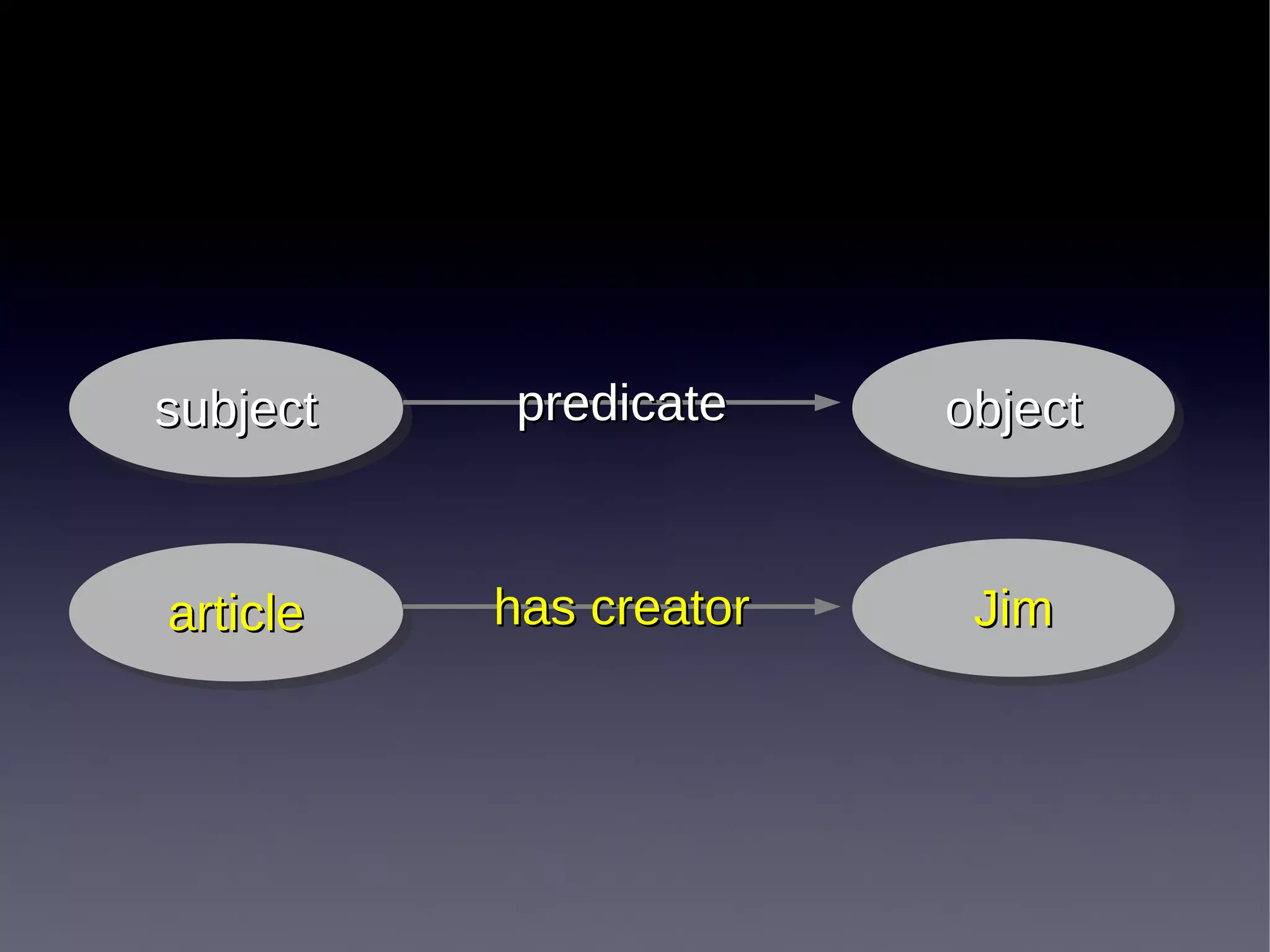 subject predicate object

article has creator Jim